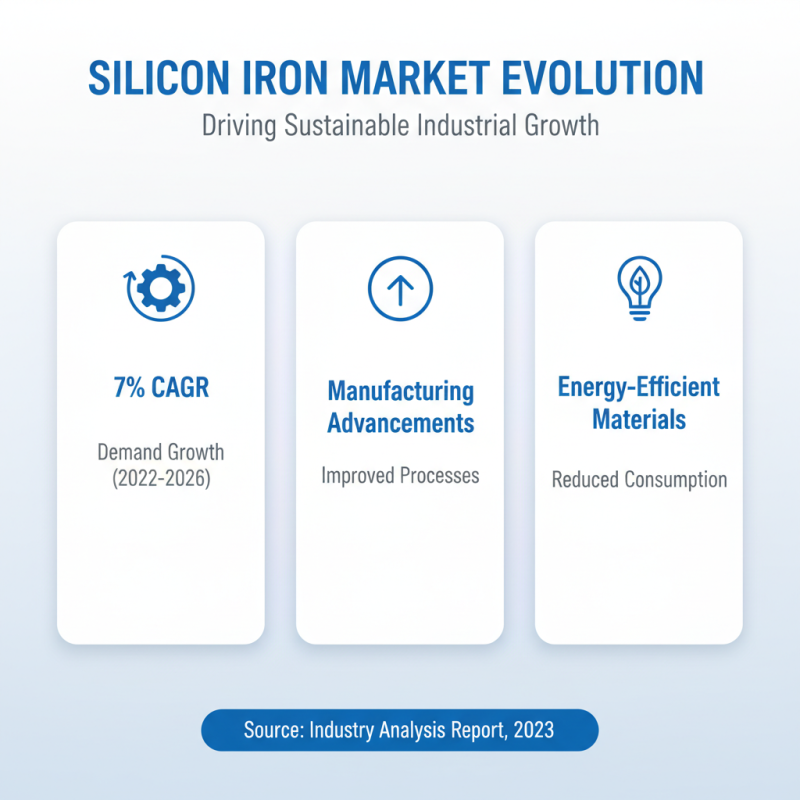 SILICON IRON MARKET EVOLUTION
Driving Sustainable Industrial Growth

7% CAGR
Demand Growth (2022-2026)

Manufacturing Advancements
Improved Processes

Energy-Efficient Materials
Reduced Consumption

Source: Industry Analysis Report, 2023